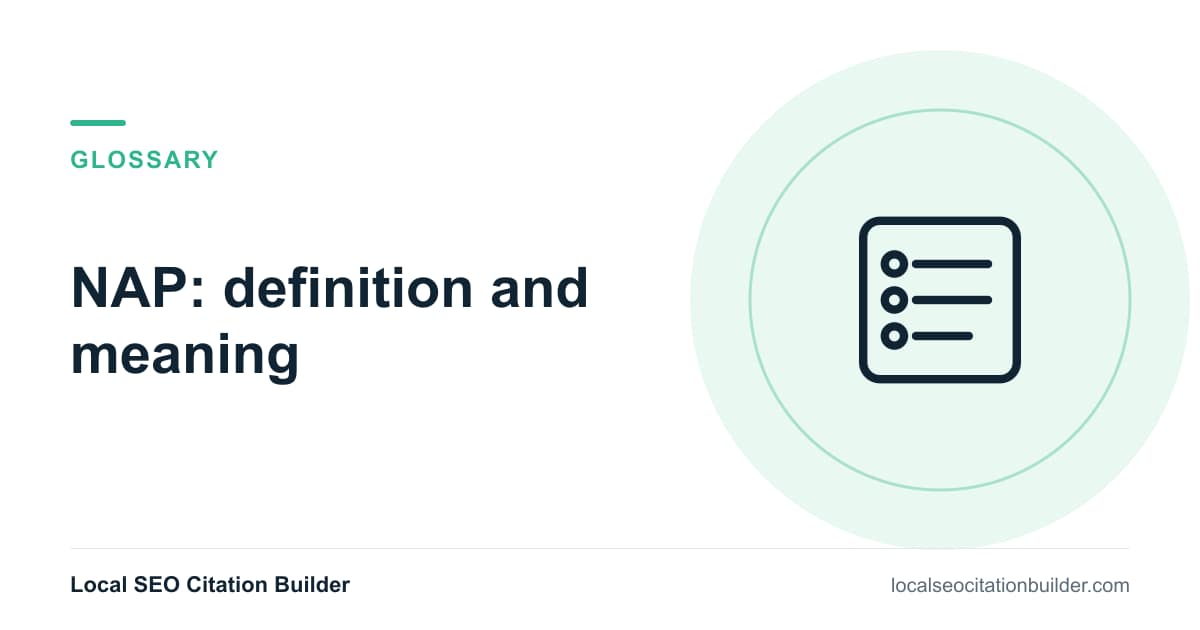 GLOSSARY

NAP: definition and meaning

Local SEO Citation Builder

localseocitationbuilder.com